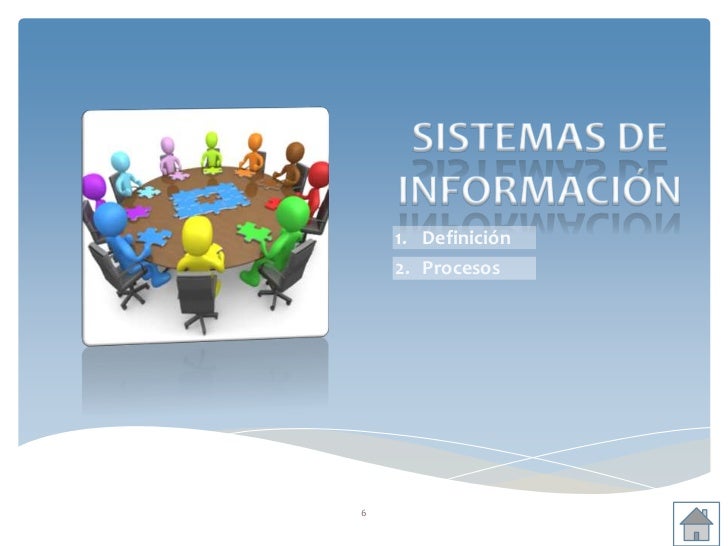 SISTEMAS DE INFORMACIÓN

1. Definición
2. Procesos

6